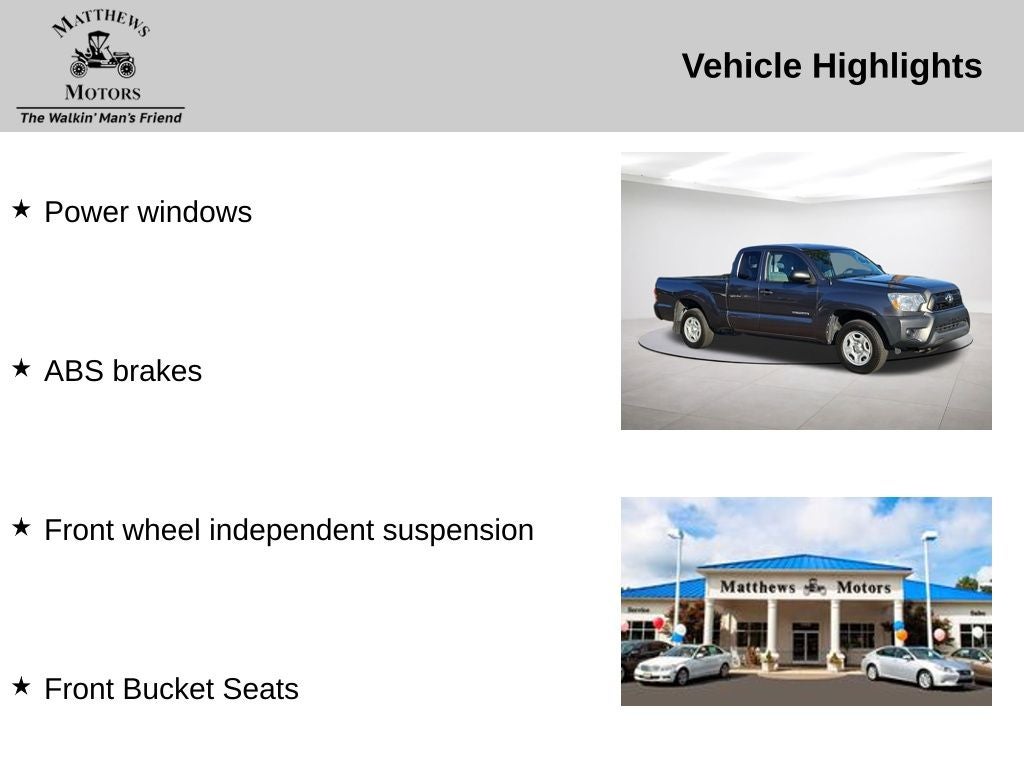 MATTHEWS
MOTORS
The Walkin' Man's Friend

Vehicle Highlights

★ Power windows

★ ABS brakes

★ Front wheel independent suspension

★ Front Bucket Seats

Matthews Motors
Service
Sales